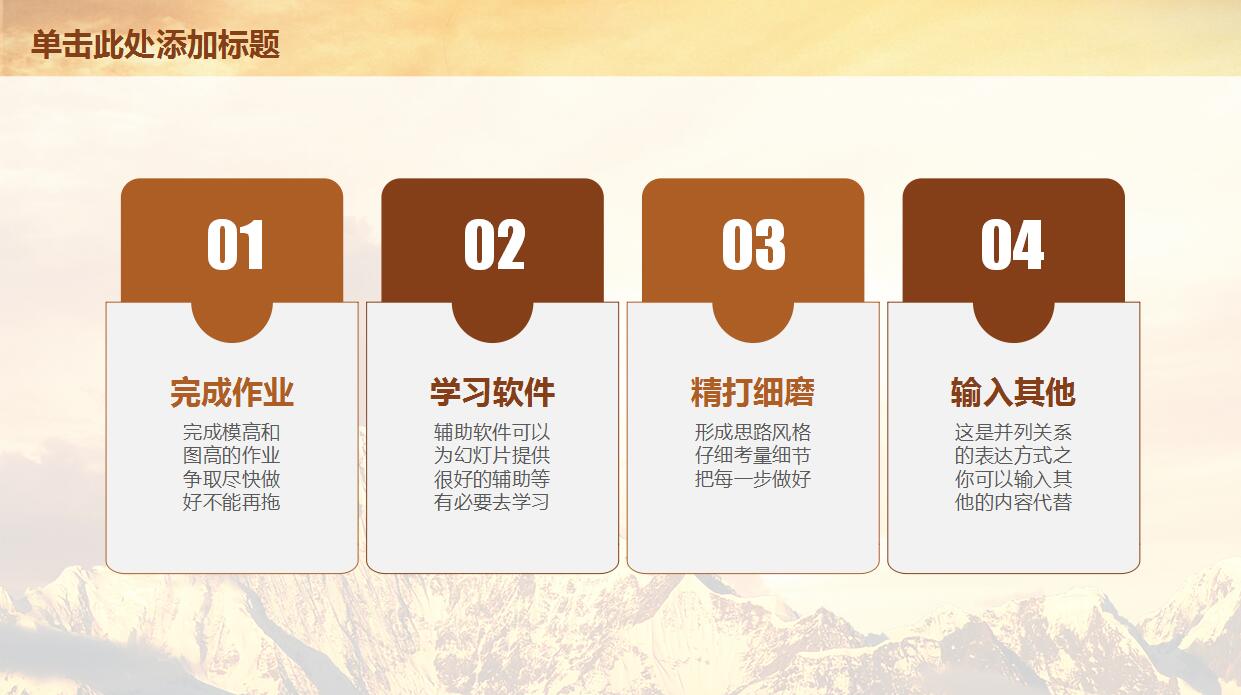 单击此处添加标题

01

完成作业

完成模高和图高的作业争取尽快做好不能再拖

02

学习软件

辅助软件可以为幻灯片提供很好的辅助等有必要去学习

03

精打细磨

形成思路风格仔细考量细节把每一步做好

04

输入其他

这是并列关系的表达方式之你可以输入其他的内容代替